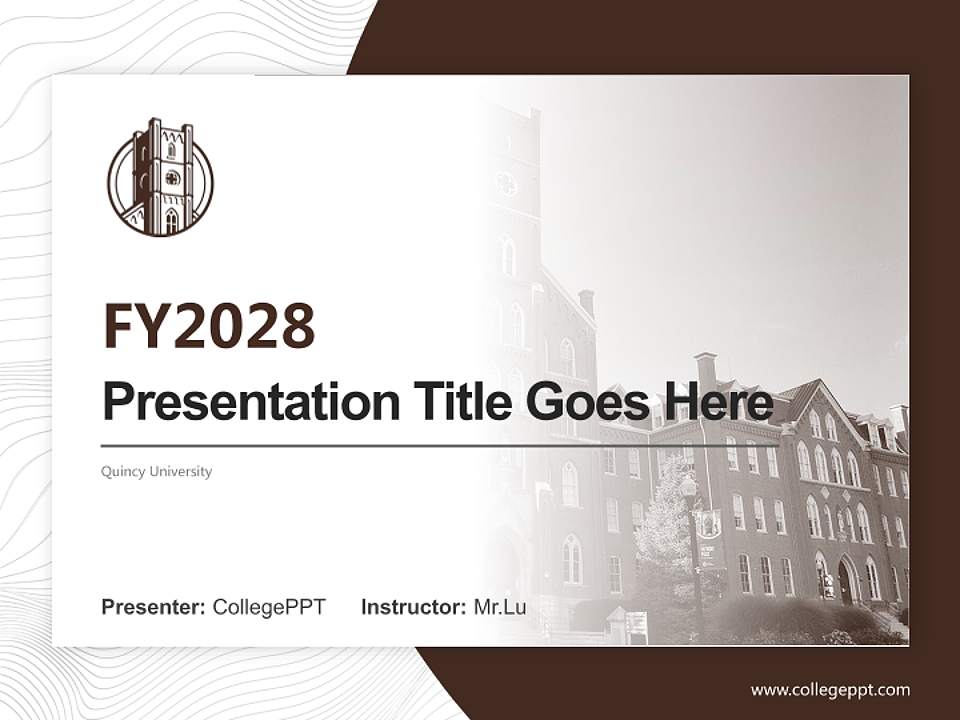 FY2028

Presentation Title Goes Here

Quincy University

Presenter: CollegePPT Instructor: Mr.Lu

www.collegeppt.com